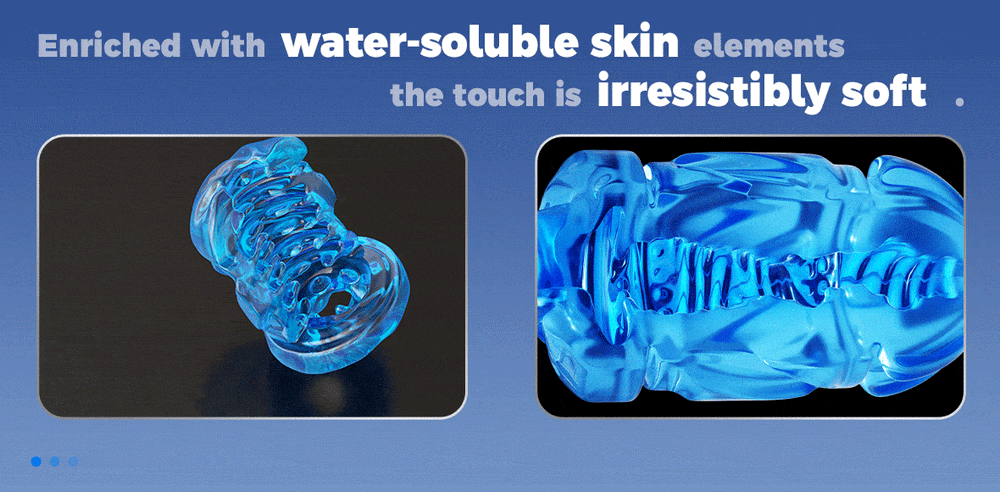 Enriched with water-soluble skin elements
the touch is irresistibly soft .